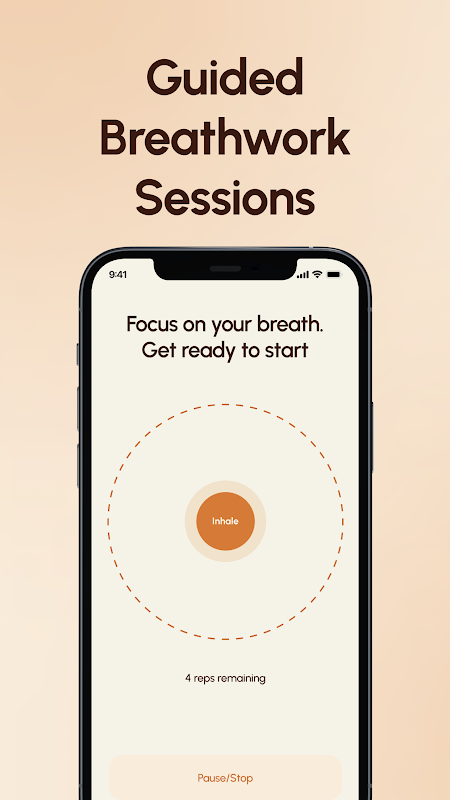 Guided Breathwork Sessions

9:41

Focus on your breath.
Get ready to start

Inhale

4 reps remaining

Pause/Stop